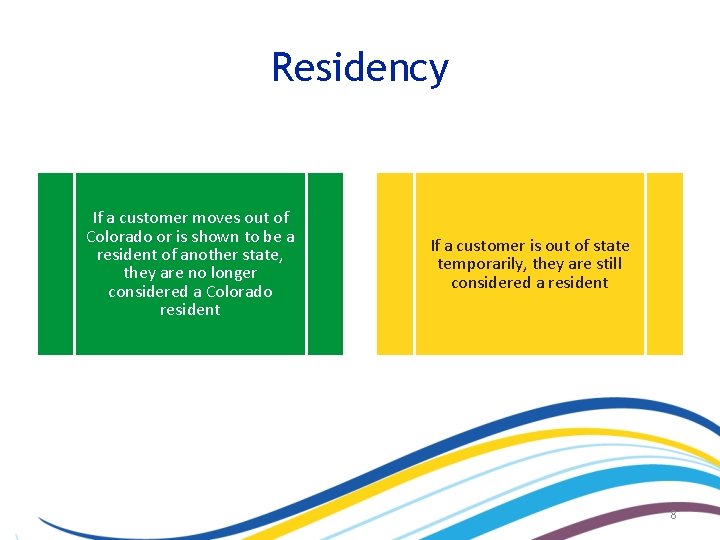 Residency

If a customer moves out of Colorado or is shown to be a resident of another state, they are no longer considered a Colorado resident

If a customer is out of state temporarily, they are still considered a resident

8